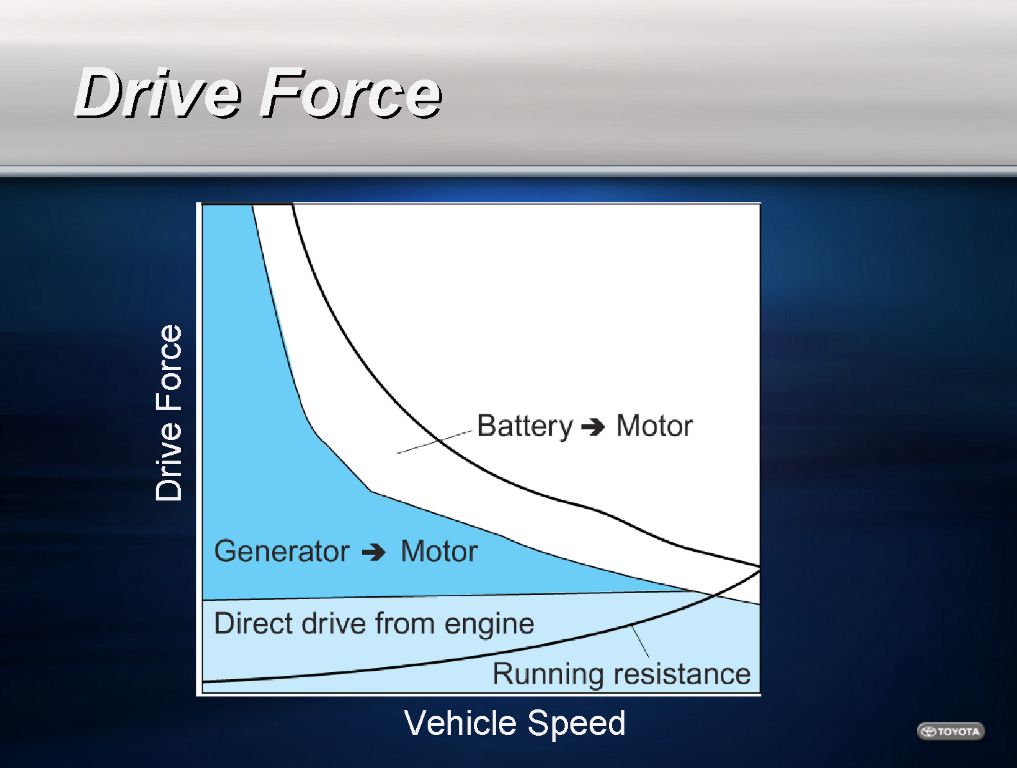 Drive Force

Drive Force

Battery ➔ Motor

Generator ➔ Motor

Direct drive from engine

Running resistance

Vehicle Speed

TOYOTA